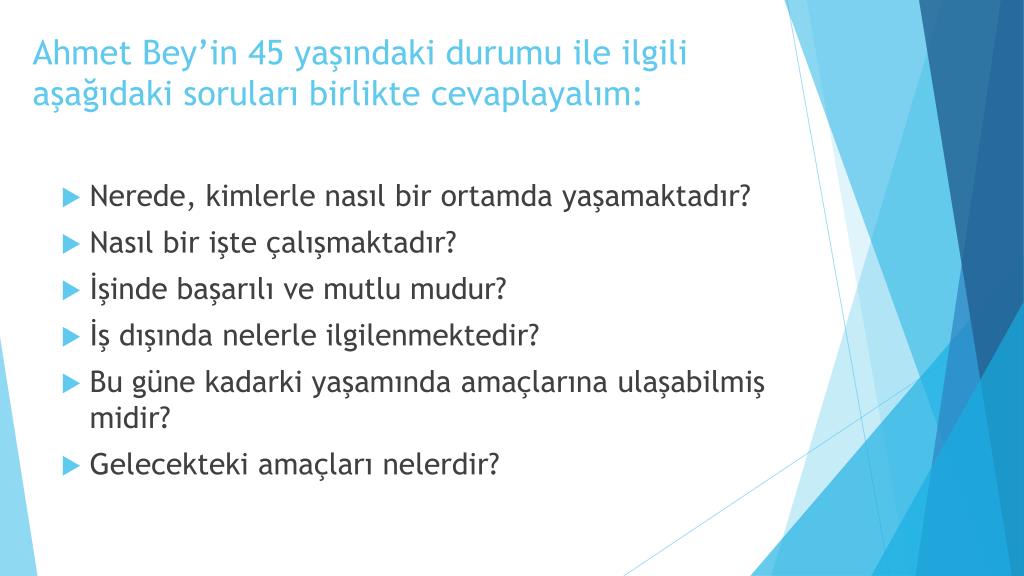 Ahmet Bey’in 45 yaşındaki durumu ile ilgili aşağıdaki soruları birlikte cevaplayalım:

Nerede, kimlerle nasıl bir ortamda yaşamaktadır?

Nasıl bir işte çalışmaktadır?

İşinde başarılı ve mutlu mudur?

İş dışında nelerle ilgilenmektedir?

Bu güne kadarki yaşamında amaçlarına ulaşabilmiş midir?

Gelecekteki amaçları nelerdir?